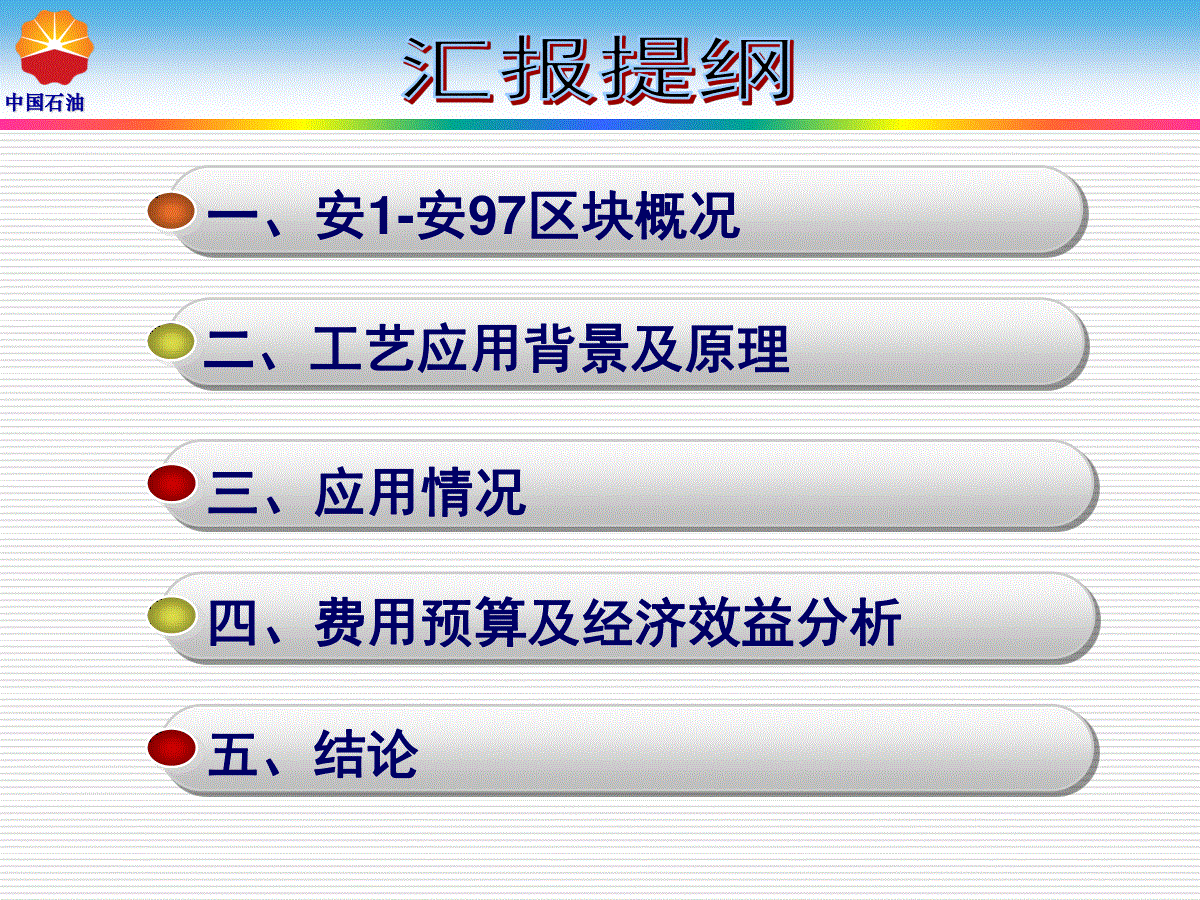 中国石油

汇报提纲

一、安1-安97区块概况

二、工艺应用背景及原理

三、应用情况

四、费用预算及经济效益分析

五、结论